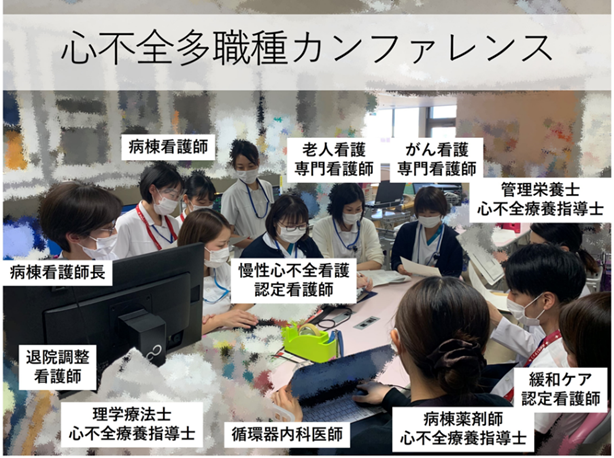 心不全多職種カンファレンス

病棟看護師

老人看護
専門看護師

がん看護
専門看護師

管理栄養士
心不全療養指導士

病棟看護師長

慢性心不全看護
認定看護師

退院調整
看護師

緩和ケア
認定看護師

理学療法士
心不全療養指導士

循環器内科医師

病棟薬剤師
心不全療養指導士